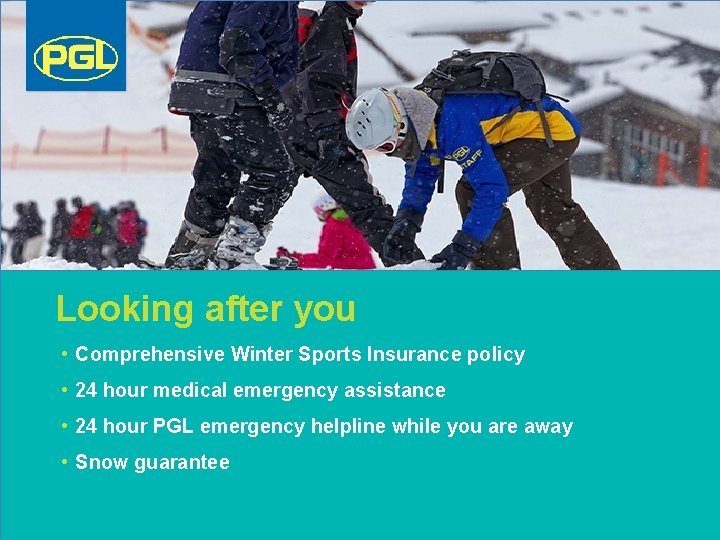 PGL

PGL
STAFF

Looking after you

• Comprehensive Winter Sports Insurance policy
• 24 hour medical emergency assistance
• 24 hour PGL emergency helpline while you are away
• Snow guarantee